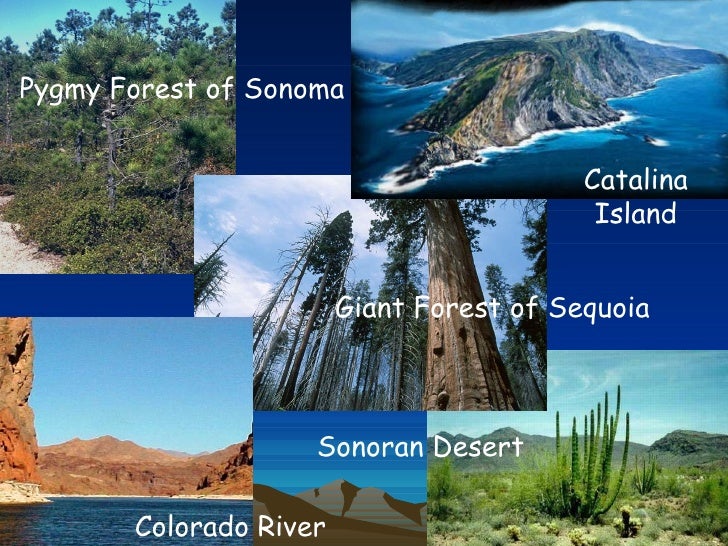 Pygmy Forest of Sonoma

Catalina Island

Giant Forest of Sequoia

Sonoran Desert

Colorado River